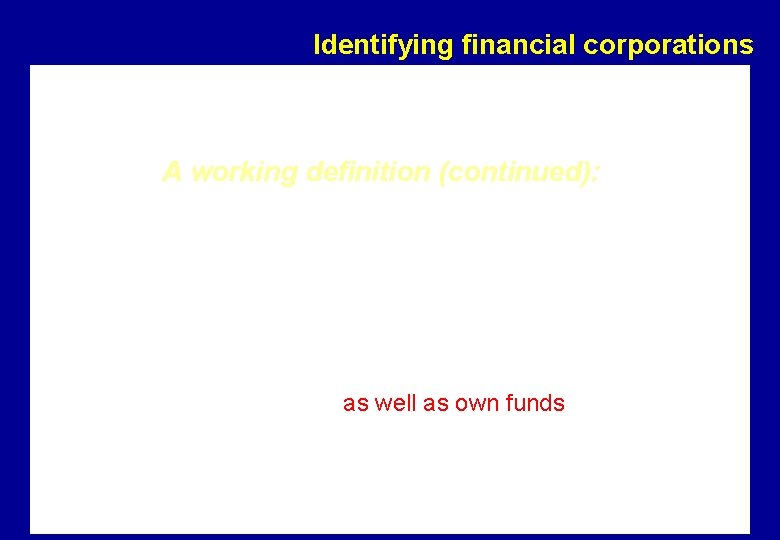 Identifying financial corporations

A working definition (continued):

as well as own funds